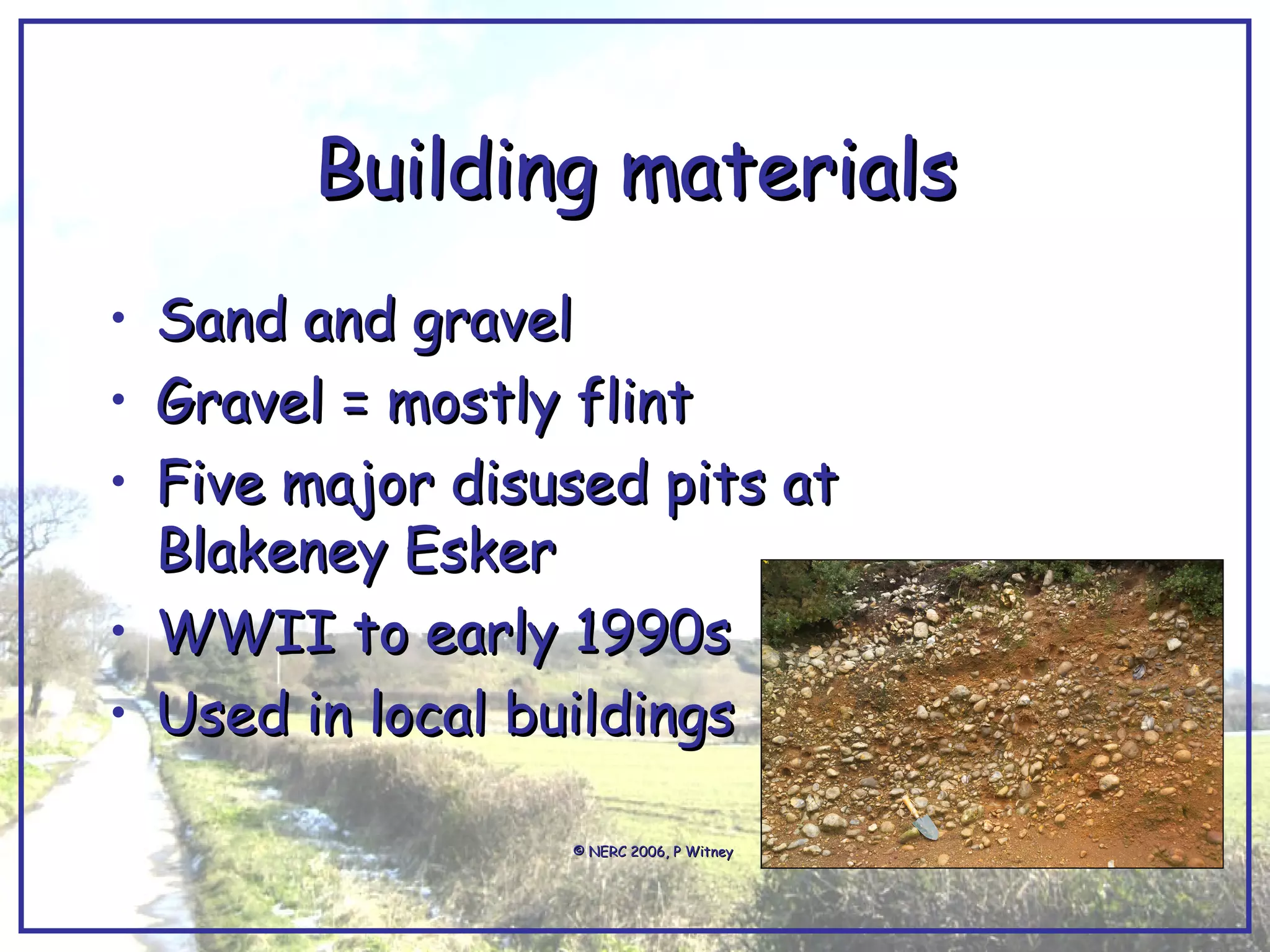 Building materials

• Sand and gravel
• Gravel = mostly flint
• Five major disused pits at Blakeney Esker
• WWII to early 1990s
• Used in local buildings

© NERC 2006, P Witney